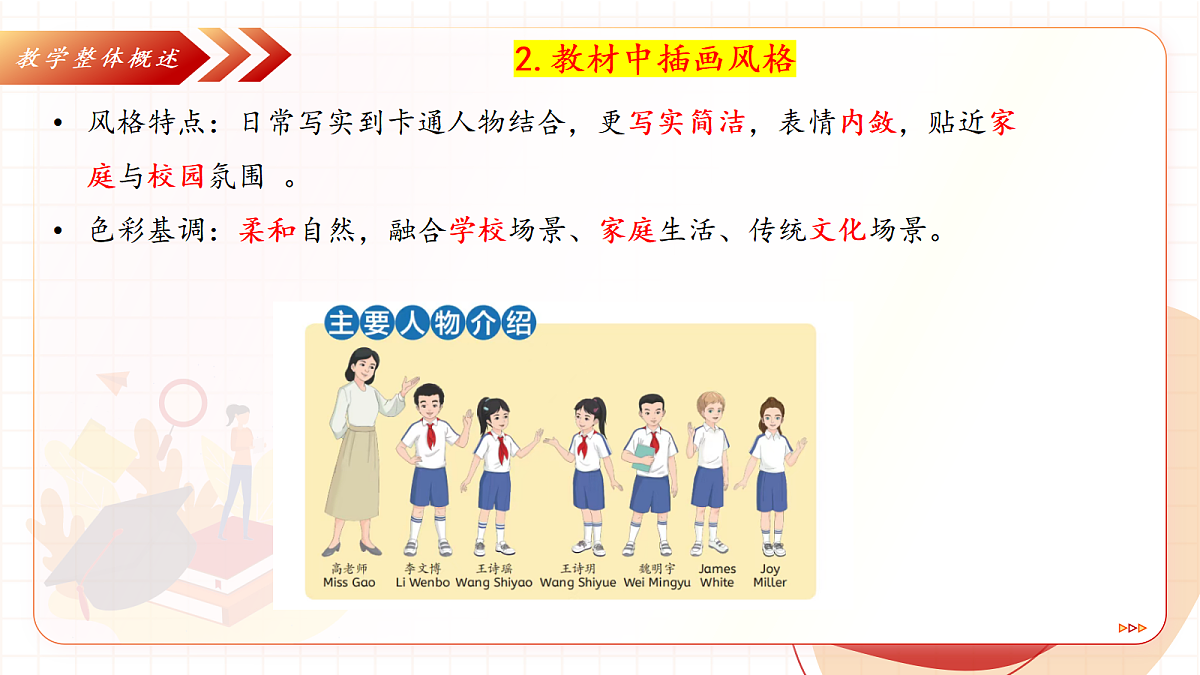 教学整体概述

2. 教材中插画风格

• 风格特点：日常写实到卡通人物结合，更写实简洁，表情内敛，贴近家庭与校园氛围 。

• 色彩基调：柔和自然，融合学校场景、家庭生活、传统文化场景。

主要人物介绍

高老师
Miss Gao

李文博
Li Wenbo

王诗瑶
Wang Shiyao

王诗玥
Wang Shiyue

魏明宇
Wei Mingyu

James
White

Joy
Miller